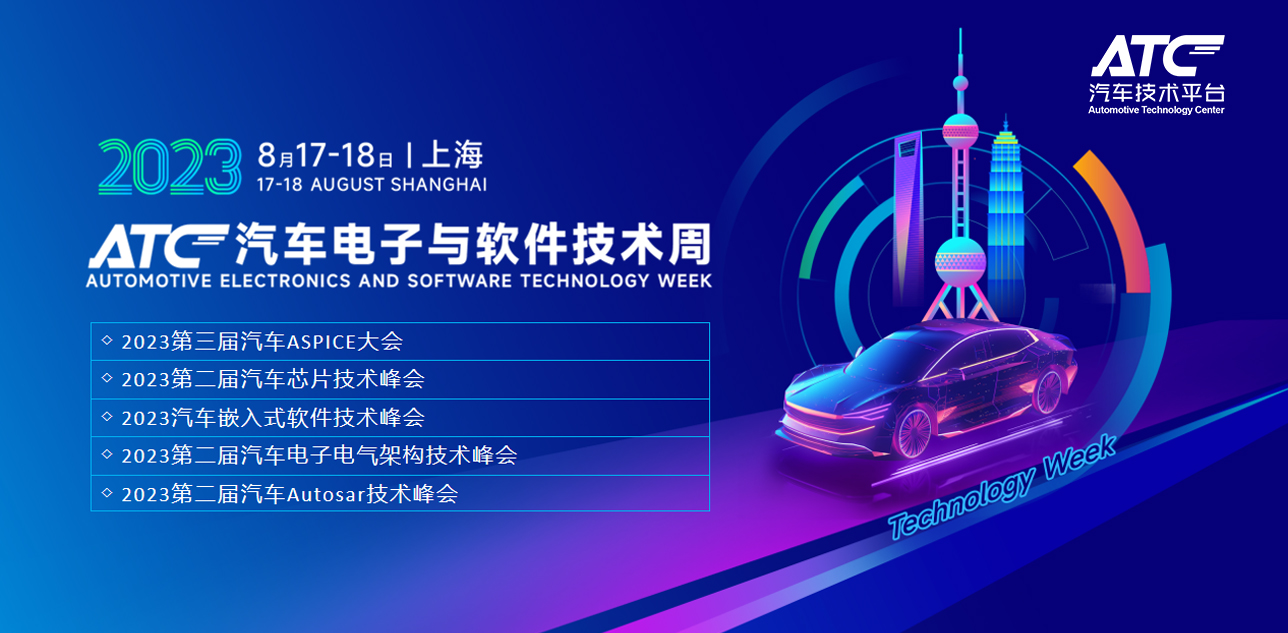 ATC
汽车技术平台
Automotive Technology Center

2023 8月17-18日 | 上海
17-18 AUGUST SHANGHAI

ATC 汽车电子与软件技术周
AUTOMOTIVE ELECTRONICS AND SOFTWARE TECHNOLOGY WEEK

◇ 2023第三届汽车ASPICE大会
◇ 2023第二届汽车芯片技术峰会
◇ 2023汽车嵌入式软件技术峰会
◇ 2023第二届汽车电子电气架构技术峰会
◇ 2023第二届汽车Autosar技术峰会

Technology Week